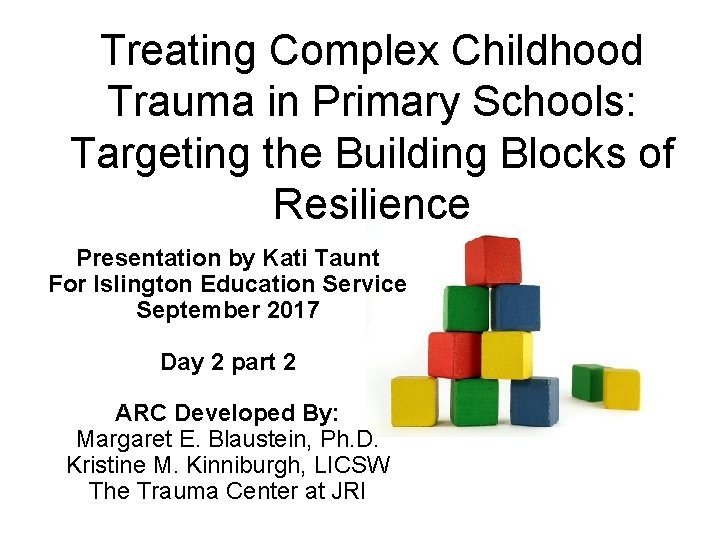 Treating Complex Childhood Trauma in Primary Schools: Targeting the Building Blocks of Resilience

Presentation by Kati Taunt
For Islington Education Service
September 2017

Day 2 part 2

ARC Developed By:
Margaret E. Blaustein, Ph.D.
Kristine M. Kinniburgh, LICSW
The Trauma Center at JRI